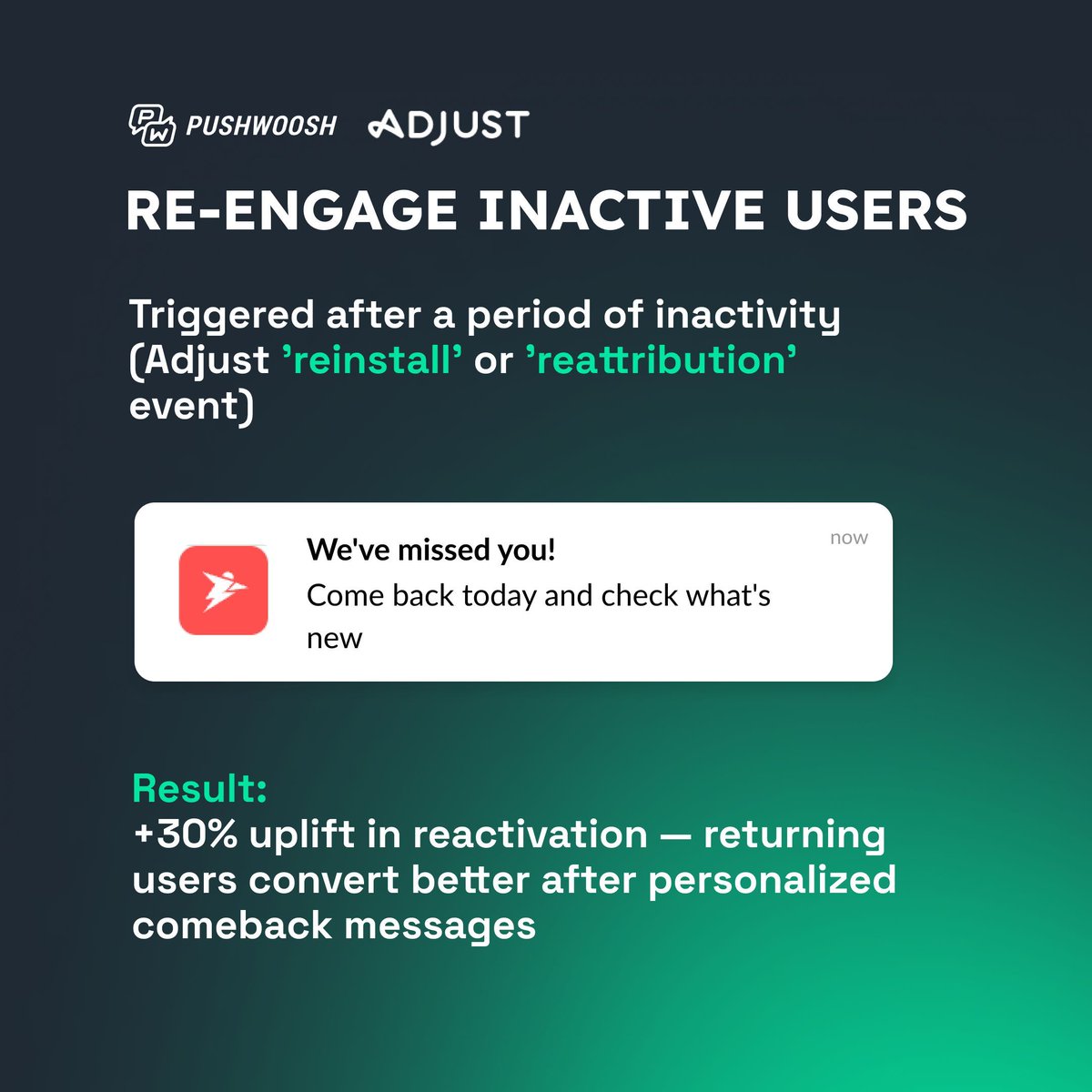 PUSHWOOSH ADJUST

RE-ENGAGE INACTIVE USERS

Triggered after a period of inactivity (Adjust ’reinstall’ or ’reattribution’ event)

We've missed you!
Come back today and check what's new
now

Result:
+30% uplift in reactivation — returning users convert better after personalized comeback messages